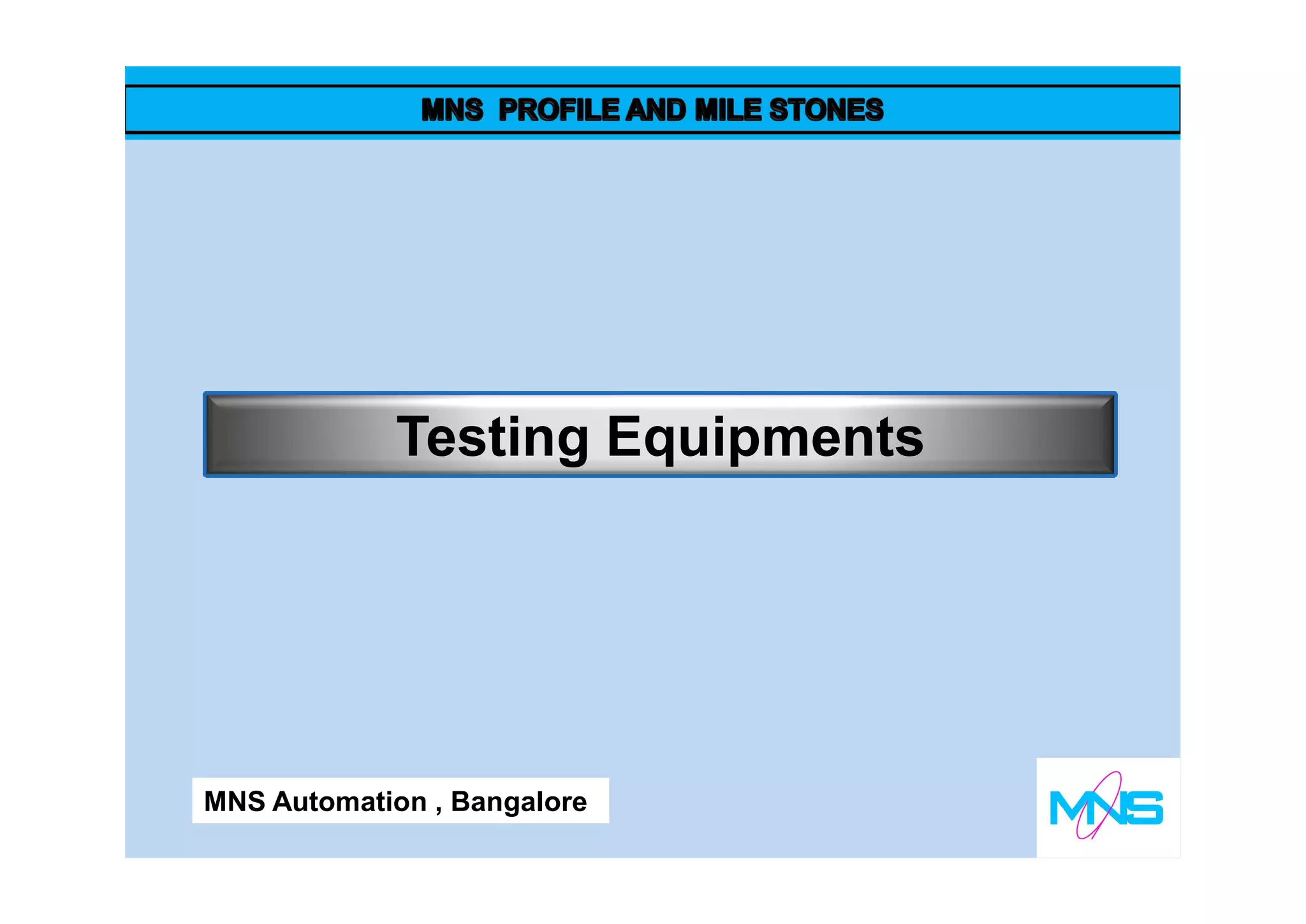 MNS PROFILE AND MILE STONES

Testing Equipments

MNS Automation , Bangalore

MNS